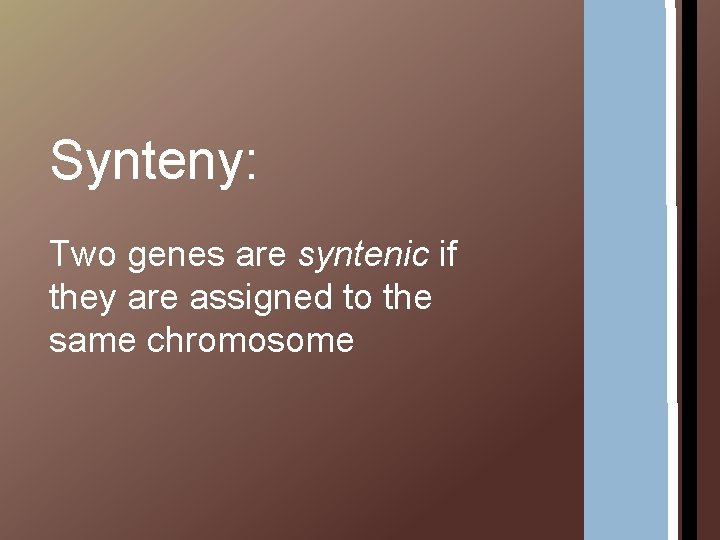 Synteny:

Two genes are syntenic if they are assigned to the same chromosome